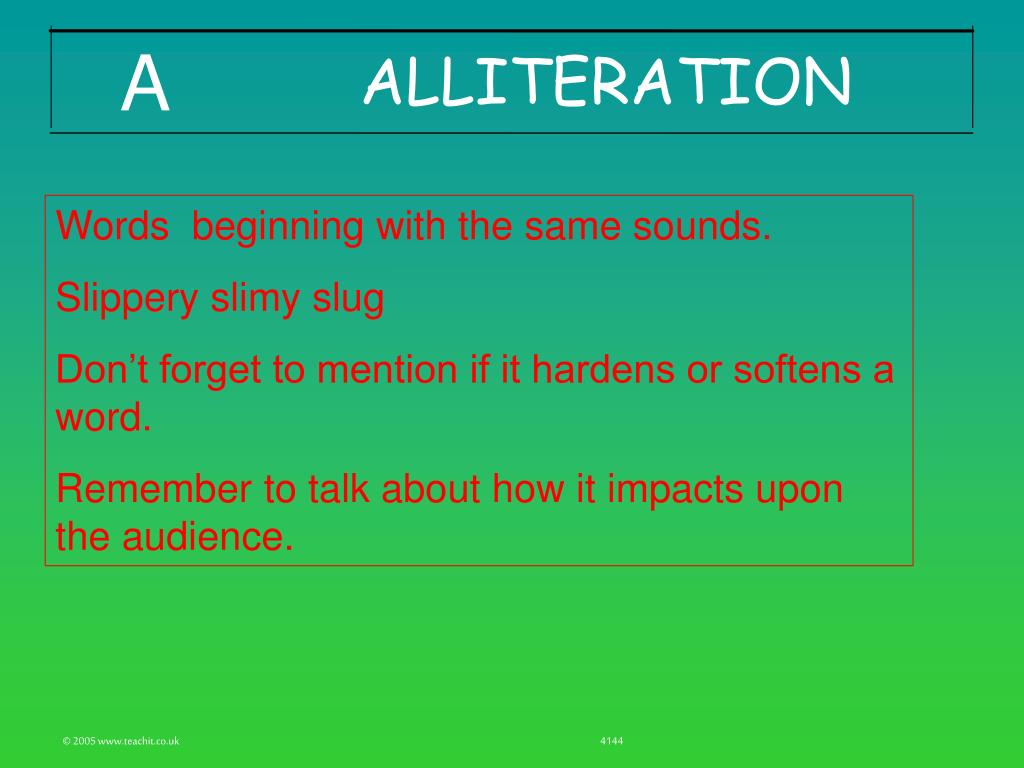 A ALLITERATION

Words beginning with the same sounds.

Slippery slimy slug

Don’t forget to mention if it hardens or softens a word.

Remember to talk about how it impacts upon the audience.

© 2005 www.teachit.co.uk

4144